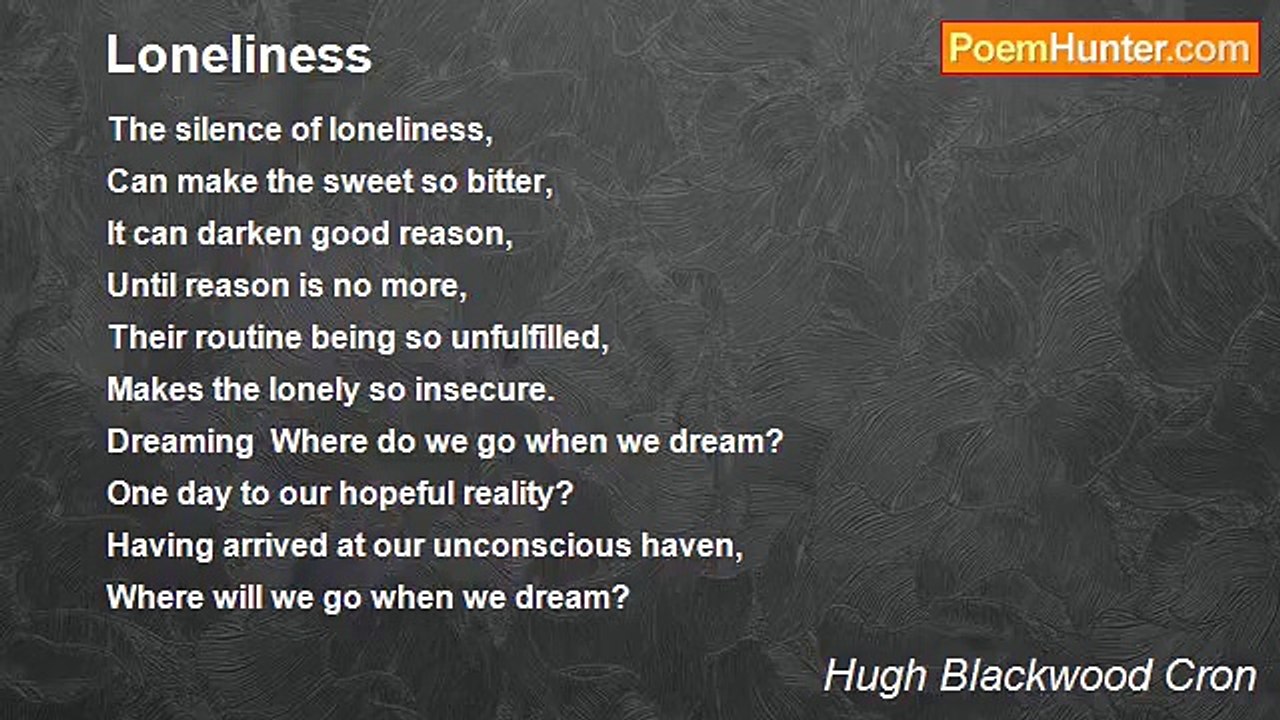 Loneliness

PoemHunter.com

The silence of loneliness,
Can make the sweet so bitter,
It can darken good reason,
Until reason is no more,
Their routine being so unfulfilled,
Makes the lonely so insecure.
Dreaming  Where do we go when we dream?
One day to our hopeful reality?
Having arrived at our unconscious haven,
Where will we go when we dream?

Hugh Blackwood Cron